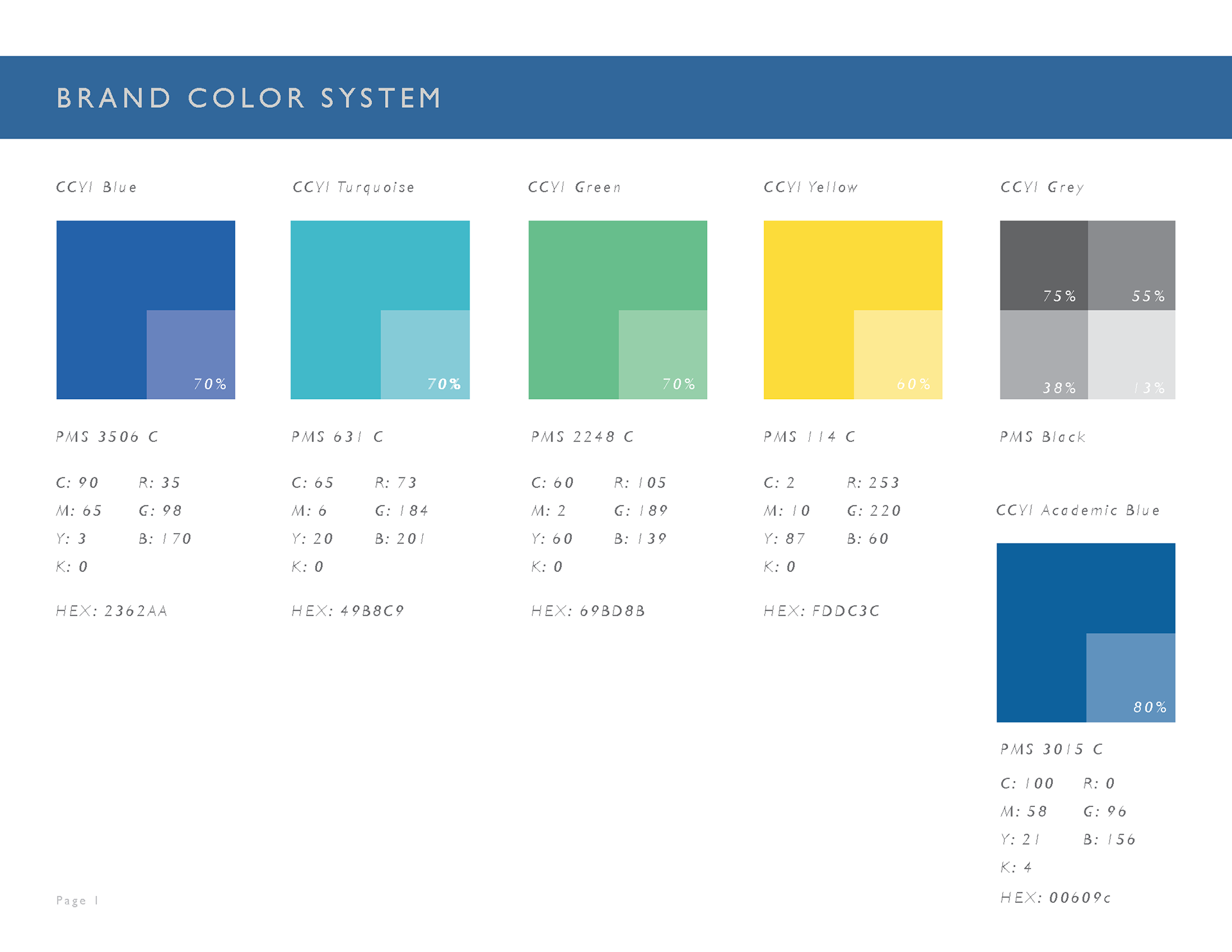 BRAND COLOR SYSTEM

CCYI Blue

70%

PMS 3506 C

C: 90 R: 35
M: 65 G: 98
Y: 3 B: 170
K: 0

HEX: 2362AA

CCYI Turquoise

70%

PMS 631 C

C: 65 R: 73
M: 6 G: 184
Y: 20 B: 201
K: 0

HEX: 49B8C9

CCYI Green

70%

PMS 2248 C

C: 60 R: 105
M: 2 G: 189
Y: 60 B: 139
K: 0

HEX: 69BD8B

CCYI Yellow

60%

PMS 114 C

C: 2 R: 253
M: 10 G: 220
Y: 87 B: 60
K: 0

HEX: FDDC3C

CCYI Grey

75% 55%
38% 13%

PMS Black

CCYI Academic Blue

80%

PMS 3015 C

C: 100 R: 0
M: 58 G: 96
Y: 21 B: 156
K: 4

HEX: 00609c

Page 1